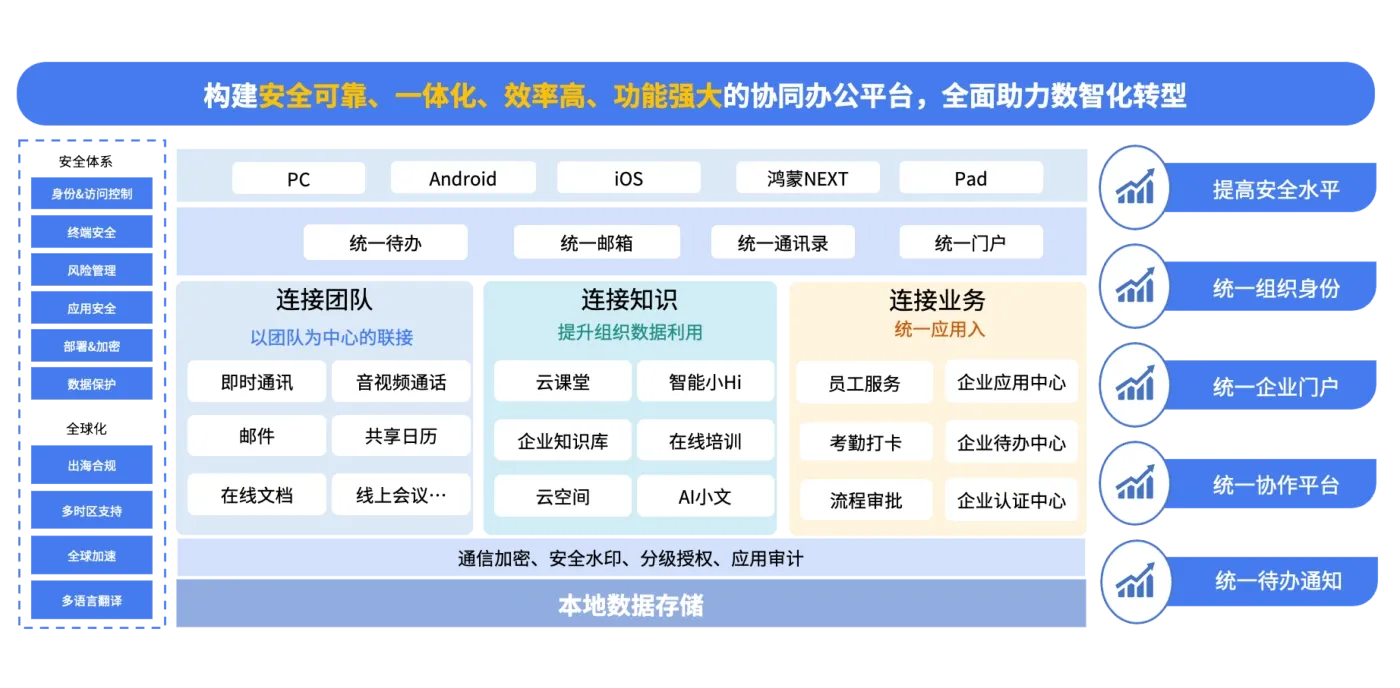 构建安全可靠、一体化、效率高、功能强大的协同办公平台，全面助力数智化转型

安全体系
身份&访问控制
终端安全
风险管理
应用安全
部署&加密
数据保护

全球化
出海合规
多时区支持
全球加速
多语言翻译

PC
Android
iOS
鸿蒙NEXT
Pad

统一待办
统一邮箱
统一通讯录
统一门户

连接团队
以团队为中心的联接
即时通讯
音视频通话
邮件
共享日历
在线文档
线上会议…

连接知识
提升组织数据利用
云课堂
智能小Hi
企业知识库
在线培训
云空间
AI小文

连接业务
统一应用入
员工服务
企业应用中心
考勤打卡
企业待办中心
流程审批
企业认证中心

通信加密、安全水印、分级授权、应用审计

本地数据存储

提高安全水平
统一组织身份
统一企业门户
统一协作平台
统一待办通知